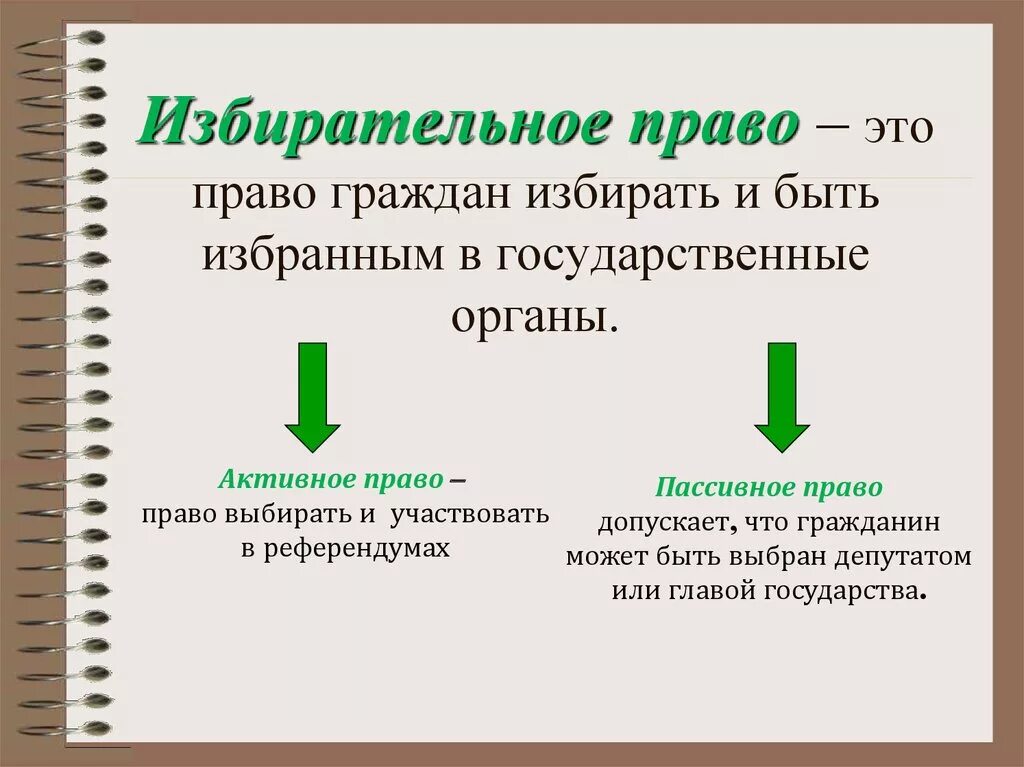 Избирательное право – это право граждан избирать и быть избранным в государственные органы.

Активное право – право выбирать и участвовать в референдумах

Пассивное право допускает, что гражданин может быть выбран депутатом или главой государства.